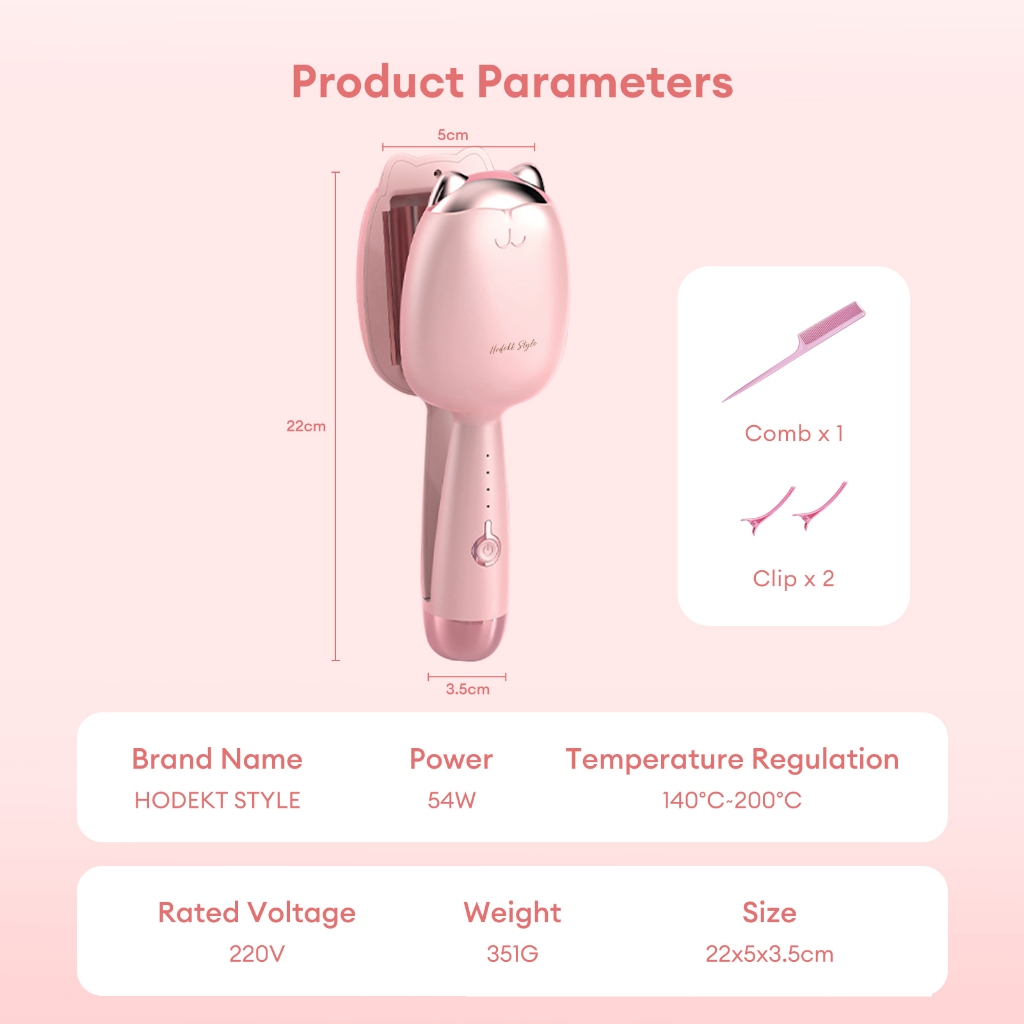 Product Parameters

5cm

22cm

Hodekt Style

3.5cm

Comb x 1

Clip x 2

| Brand Name | Power | Temperature Regulation |
|---|---|---|
| HODEKT STYLE | 54W | 140°C~200°C |

| Rated Voltage | Weight | Size |
|---|---|---|
| 220V | 351G | 22x5x3.5cm |